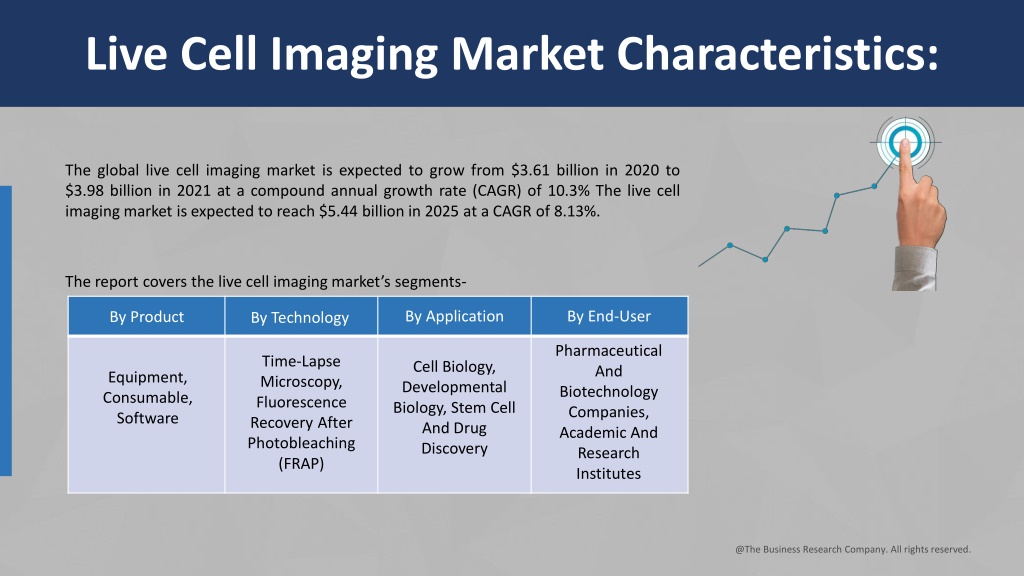 Live Cell Imaging Market Characteristics:

The global live cell imaging market is expected to grow from \$3.61 billion in 2020 to \$3.98 billion in 2021 at a compound annual growth rate (CAGR) of 10.3% The live cell imaging market is expected to reach \$5.44 billion in 2025 at a CAGR of 8.13%.

The report covers the live cell imaging market's segments-

| By Product | By Technology | By Application | By End-User |
|---|---|---|---|
| Equipment, Consumable, Software | Time-Lapse Microscopy, Fluorescence Recovery After Photobleaching (FRAP) | Cell Biology, Developmental Biology, Stem Cell And Drug Discovery | Pharmaceutical And Biotechnology Companies, Academic And Research Institutes |

@The Business Research Company. All rights reserved.